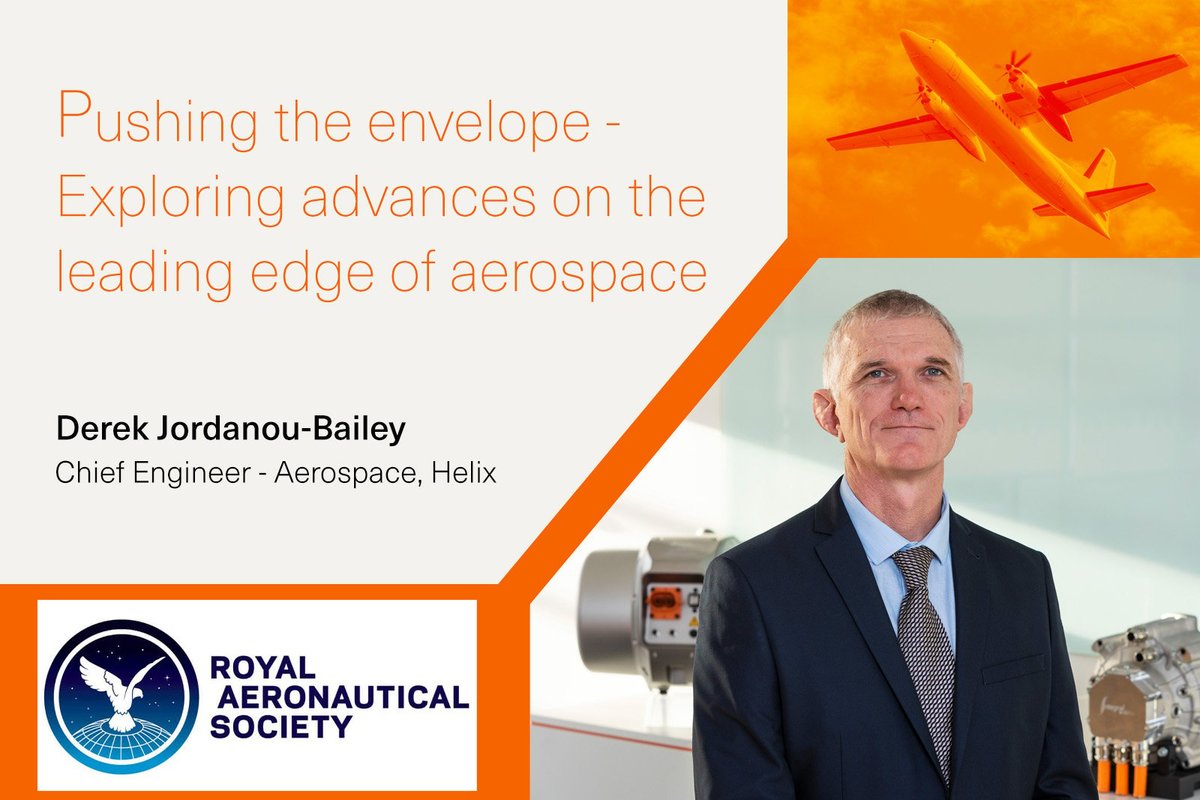 Pushing the envelope - Exploring advances on the leading edge of aerospace

Derek Jordanou-Bailey
Chief Engineer - Aerospace, Helix

ROYAL AERONAUTICAL SOCIETY